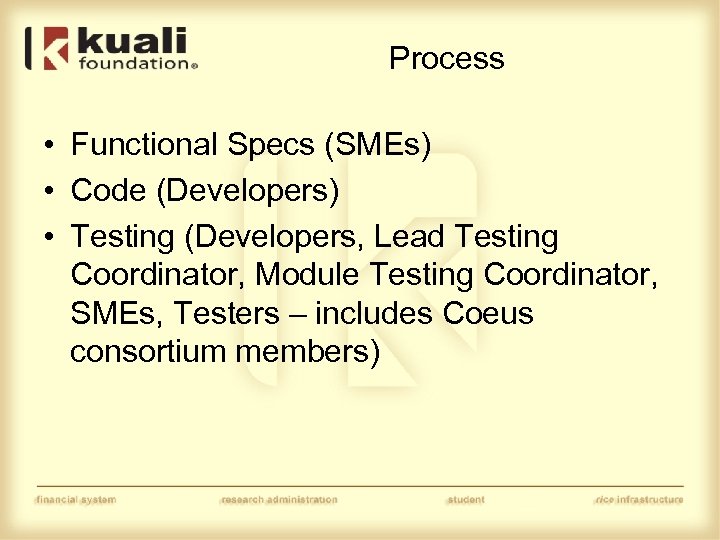 kuali foundation®

Process

• Functional Specs (SMEs)
• Code (Developers)
• Testing (Developers, Lead Testing Coordinator, Module Testing Coordinator, SMEs, Testers – includes Coeus consortium members)

financial system research administration student rice infrastructure